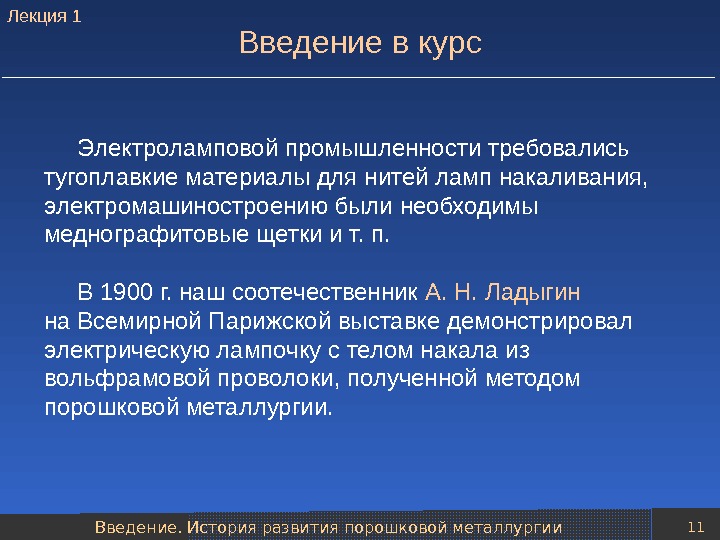 Лекция 1

Введение в курс

Электроламповой промышленности требовались тугоплавкие материалы для нитей ламп накаливания, электромашиностроению были необходимы меднографитовые щетки и т. п.

В 1900 г. наш соотечественник А. Н. Ладыгин на Всемирной Парижской выставке демонстрировал электрическую лампочку с телом накала из вольфрамовой проволоки, полученной методом порошковой металлургии.

Введение. История развития порошковой металлургии

11